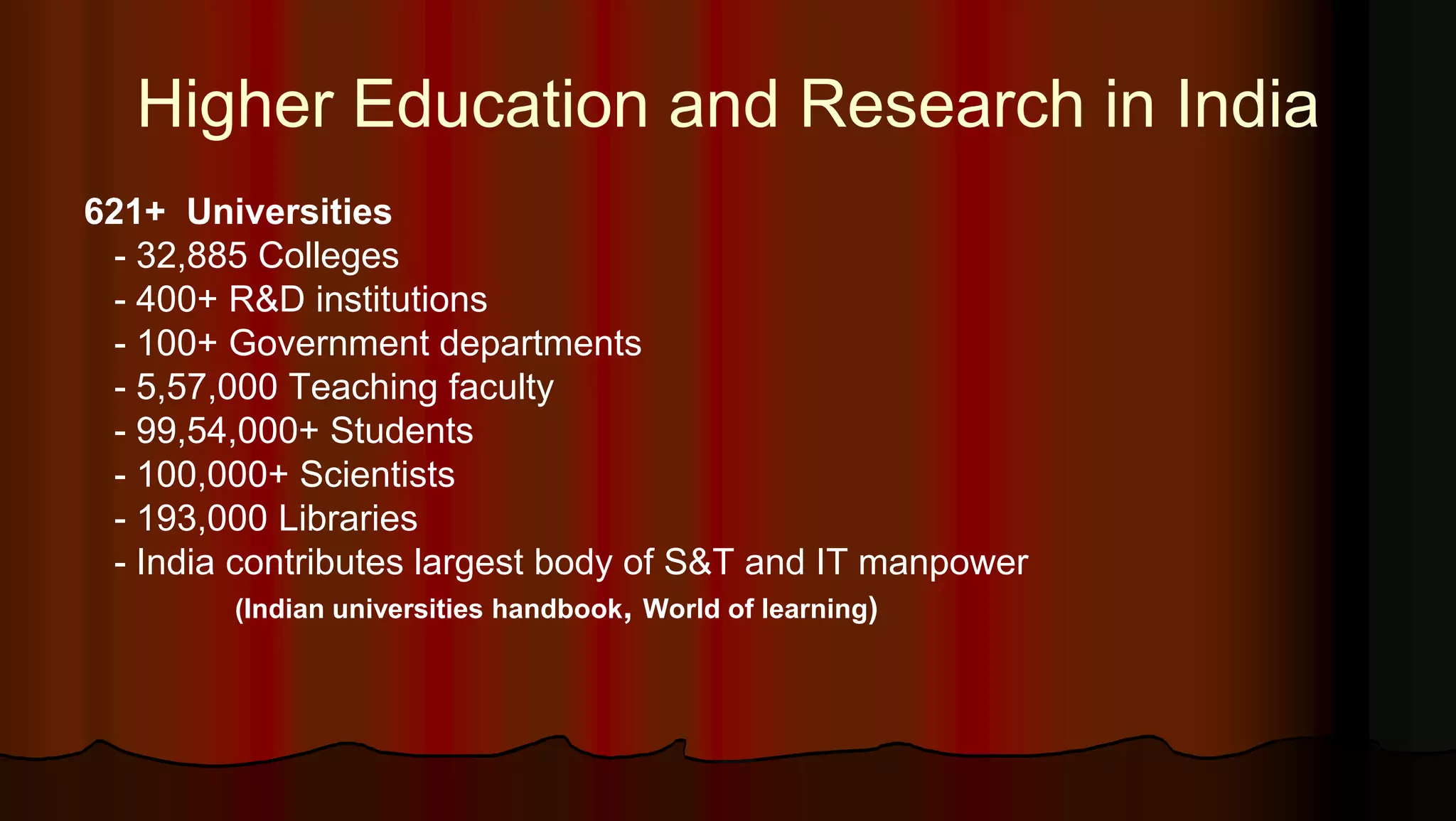 Higher Education and Research in India

621+ Universities

- 32,885 Colleges
- 400+ R&D institutions
- 100+ Government departments
- 5,57,000 Teaching faculty
- 99,54,000+ Students
- 100,000+ Scientists
- 193,000 Libraries
- India contributes largest body of S&T and IT manpower

(Indian universities handbook, World of learning)